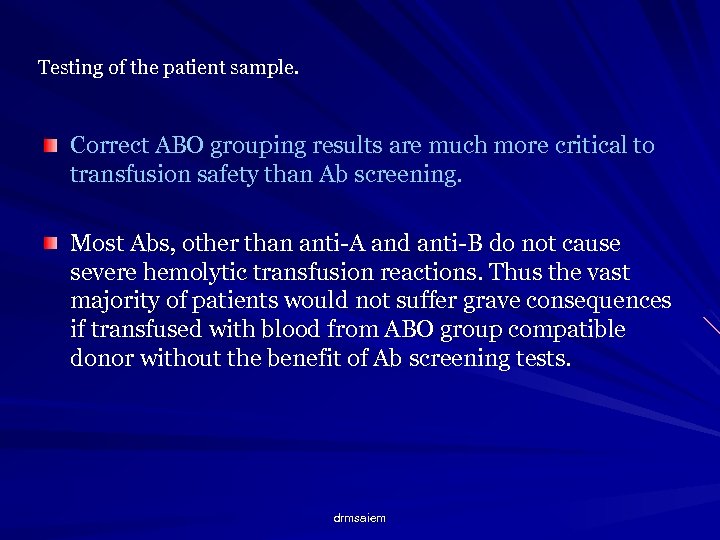 Testing of the patient sample.

Correct ABO grouping results are much more critical to transfusion safety than Ab screening.

Most Abs, other than anti-A and anti-B do not cause severe hemolytic transfusion reactions. Thus the vast majority of patients would not suffer grave consequences if transfused with blood from ABO group compatible donor without the benefit of Ab screening tests.

drmsaiem